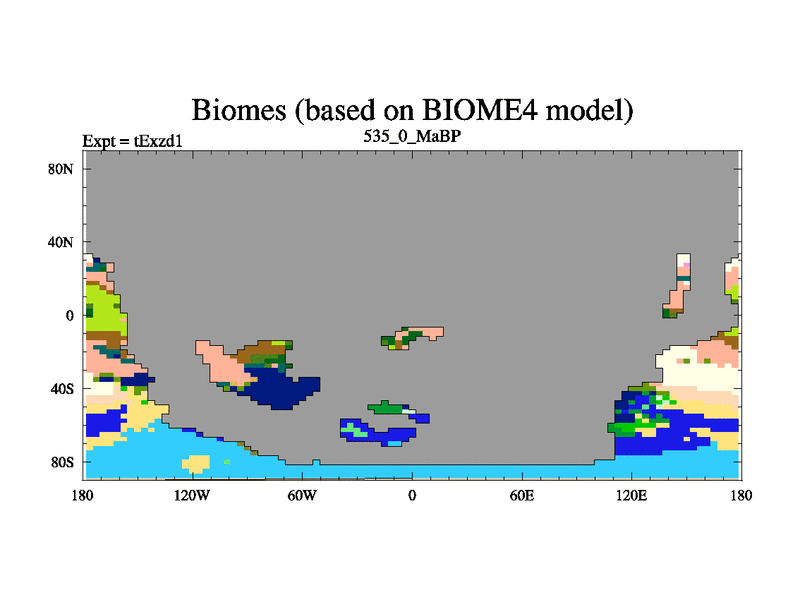 Biomes (based on BIOME4 model)

Expt = tExzd1

535_0_MaBP

80N
40N
0
40S
80S

180 120W 60W 0 60E 120E 180